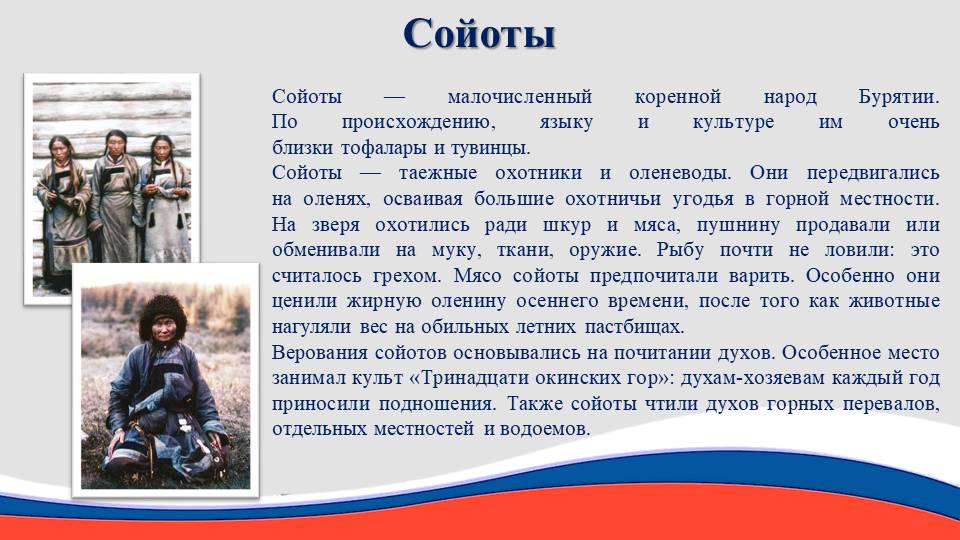 Сойоты

Сойоты — малочисленный коренной народ Бурятии. По происхождению, языку и культуре им очень близки тофалары и тувинцы.
Сойоты — таежные охотники и оленеводы. Они передвигались на оленях, осваивая большие охотничьи угодья в горной местности. На зверя охотились ради шкур и мяса, пушнину продавали или обменивали на муку, ткани, оружие. Рыбу почти не ловили: это считалось грехом. Мясо сойоты предпочитали варить. Особенно они ценили жирную оленину осеннего времени, после того как животные нагуляли вес на обильных летних пастбищах.
Верования сойотов основывались на почитании духов. Особенное место занимал культ «Тринадцати окинских гор»: духам-хозяевам каждый год приносили подношения. Также сойоты чтили духов горных перевалов, отдельных местностей и водоемов.